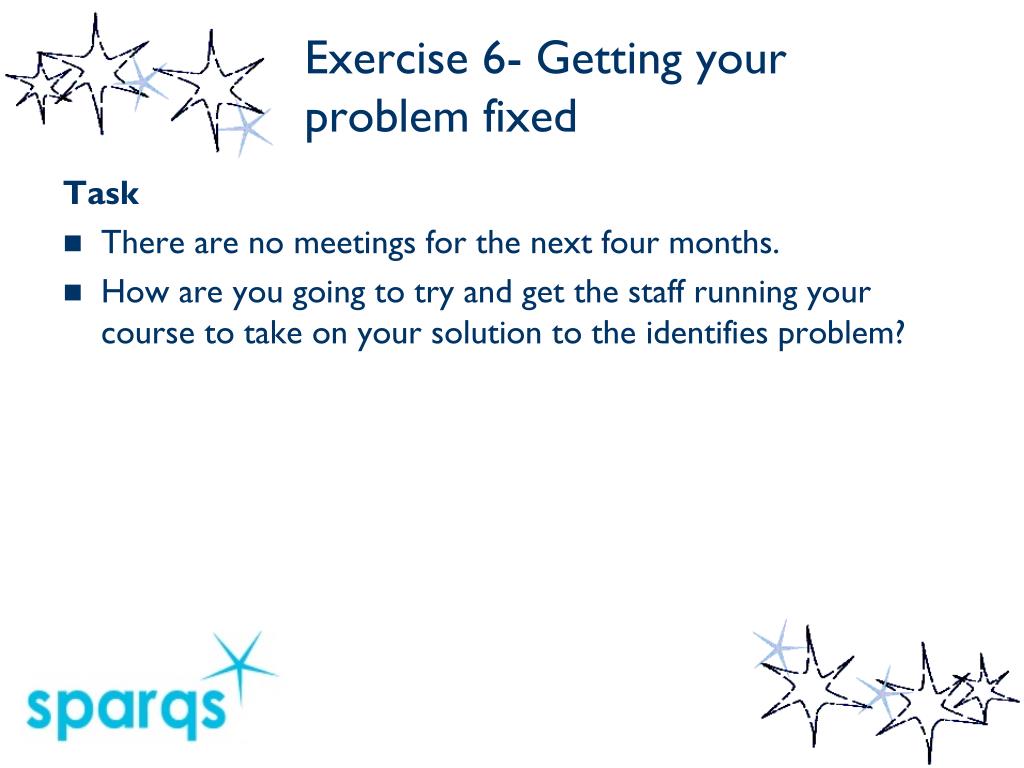 Exercise 6- Getting your problem fixed

Task

- There are no meetings for the next four months.
- How are you going to try and get the staff running your course to take on your solution to the identifies problem?

sparqs